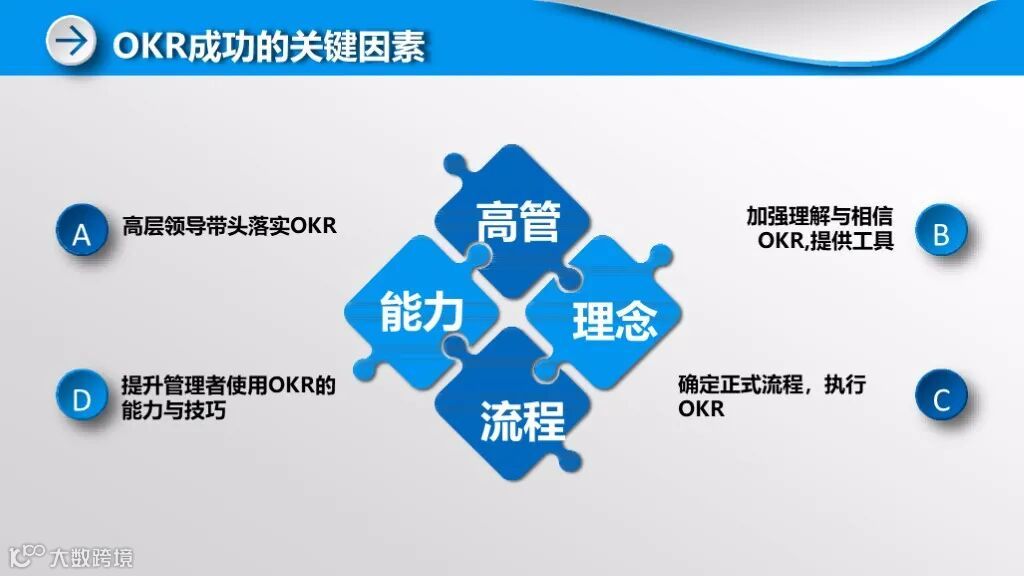 OKR成功的关键因素

A 高层领导带头落实OKR

高管

加强理解与相信OKR,提供工具 B

能力

理念

D 提升管理者使用OKR的能力与技巧

流程

确定正式流程，执行OKR C

大数跨境